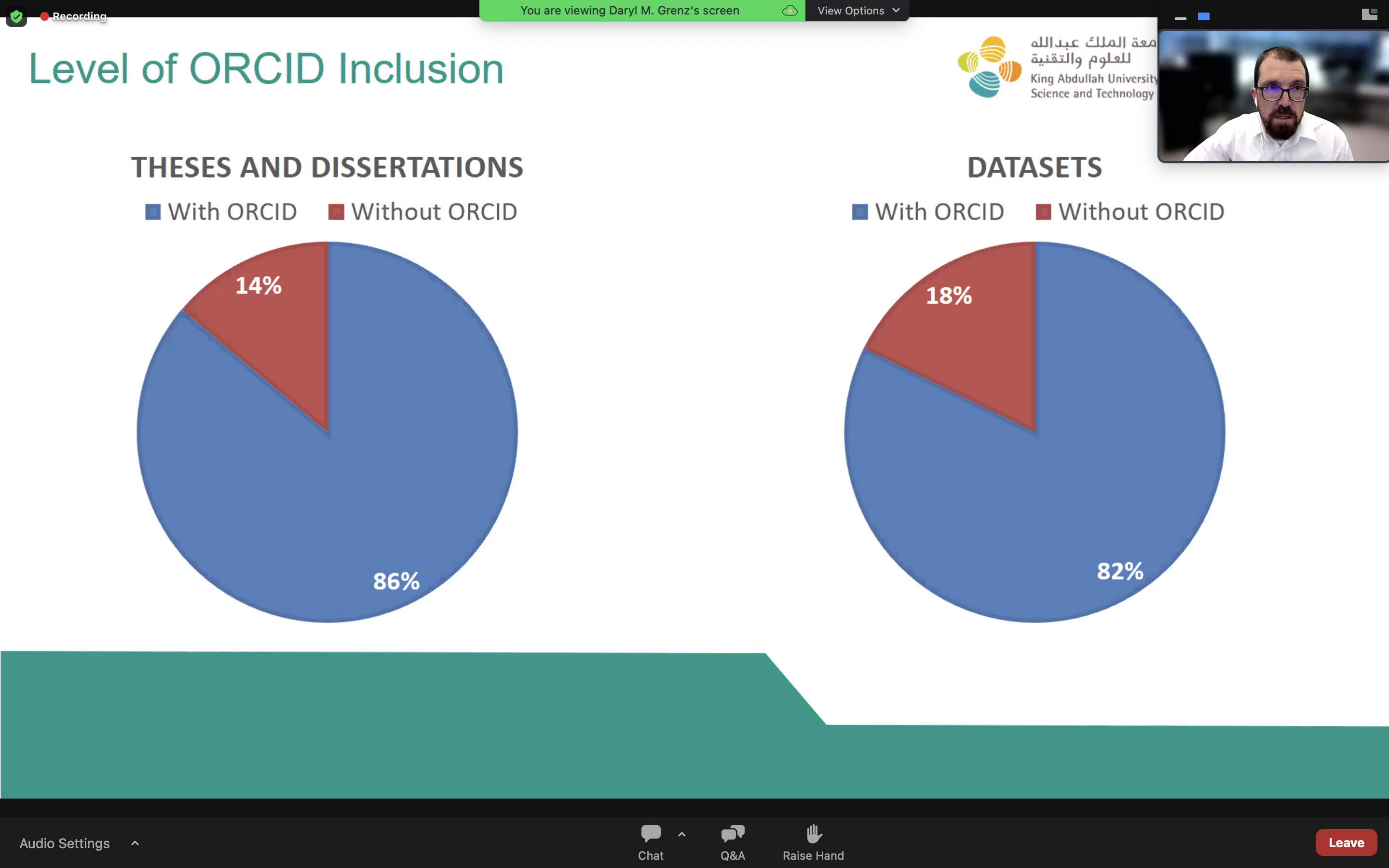 Recording

You are viewing Daryl M. Grenz's screen

View Options

Level of ORCID Inclusion

معة الملك عبدالله للعلوم والتقنية
King Abdullah University
Science and Technology

THESES AND DISSERTATIONS

With ORCID Without ORCID

14%

86%

DATASETS

With ORCID Without ORCID

18%

82%

Audio Settings

Chat

Q&A

Raise Hand

Leave